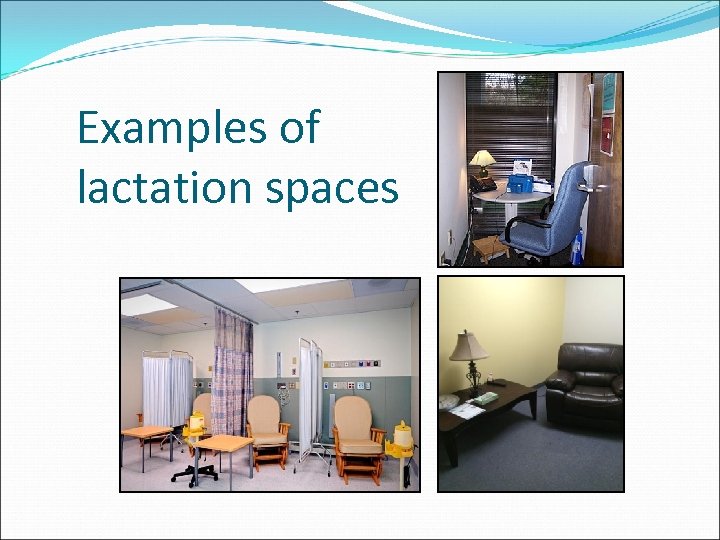 Examples of lactation spaces